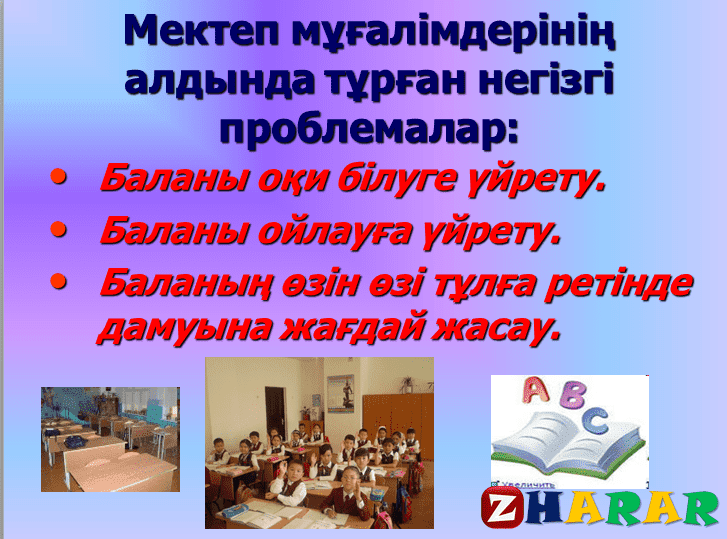 Мектеп мұғалімдерінің алдында тұрған негізгі проблемалар:

• Баланы оқи білуге үйрету.
• Баланы ойлауға үйрету.
• Баланың өзін өзі тұлға ретінде дамуына жағдай жасау.

A B C

Увеличить

ZHARAR